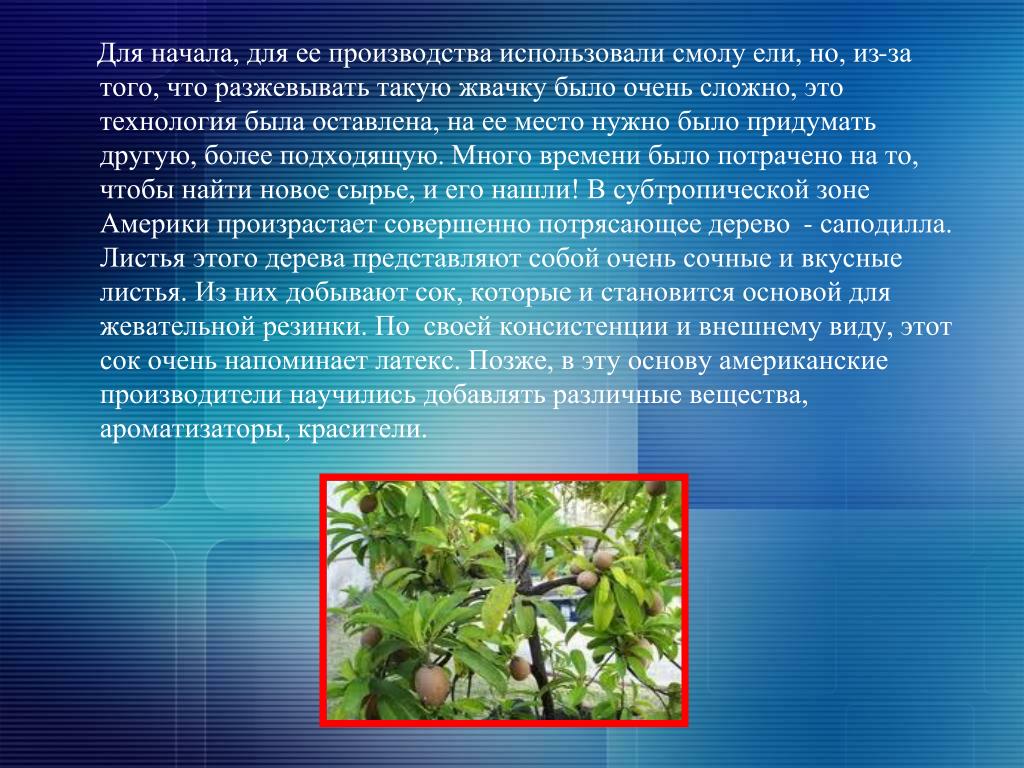 Для начала, для ее производства использовали смолу ели, но, из-за того, что разжевывать такую жвачку было очень сложно, это технология была оставлена, на ее место нужно было придумать другую, более подходящую. Много времени было потрачено на то, чтобы найти новое сырье, и его нашли! В субтропической зоне Америки произрастает совершенно потрясающее дерево - саподилла. Листья этого дерева представляют собой очень сочные и вкусные листья. Из них добывают сок, которые и становится основой для жевательной резинки. По своей консистенции и внешнему виду, этот сок очень напоминает латекс. Позже, в эту основу американские производители научились добавлять различные вещества, ароматизаторы, красители.